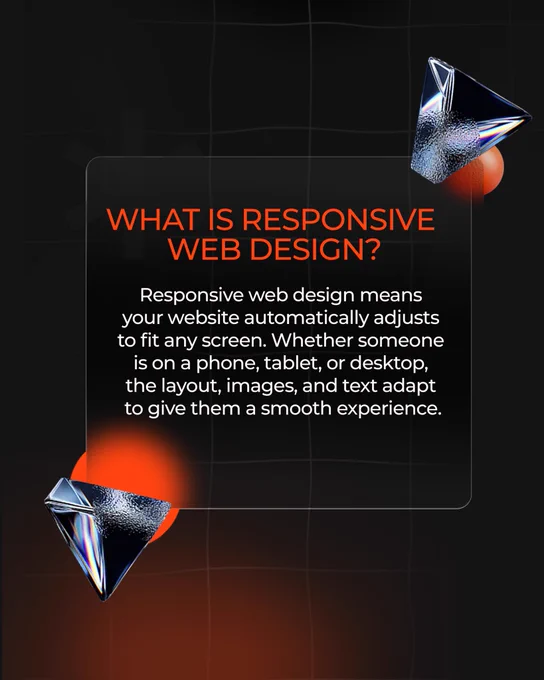 WHAT IS RESPONSIVE WEB DESIGN?

Responsive web design means your website automatically adjusts to fit any screen. Whether someone is on a phone, tablet, or desktop, the layout, images, and text adapt to give them a smooth experience.